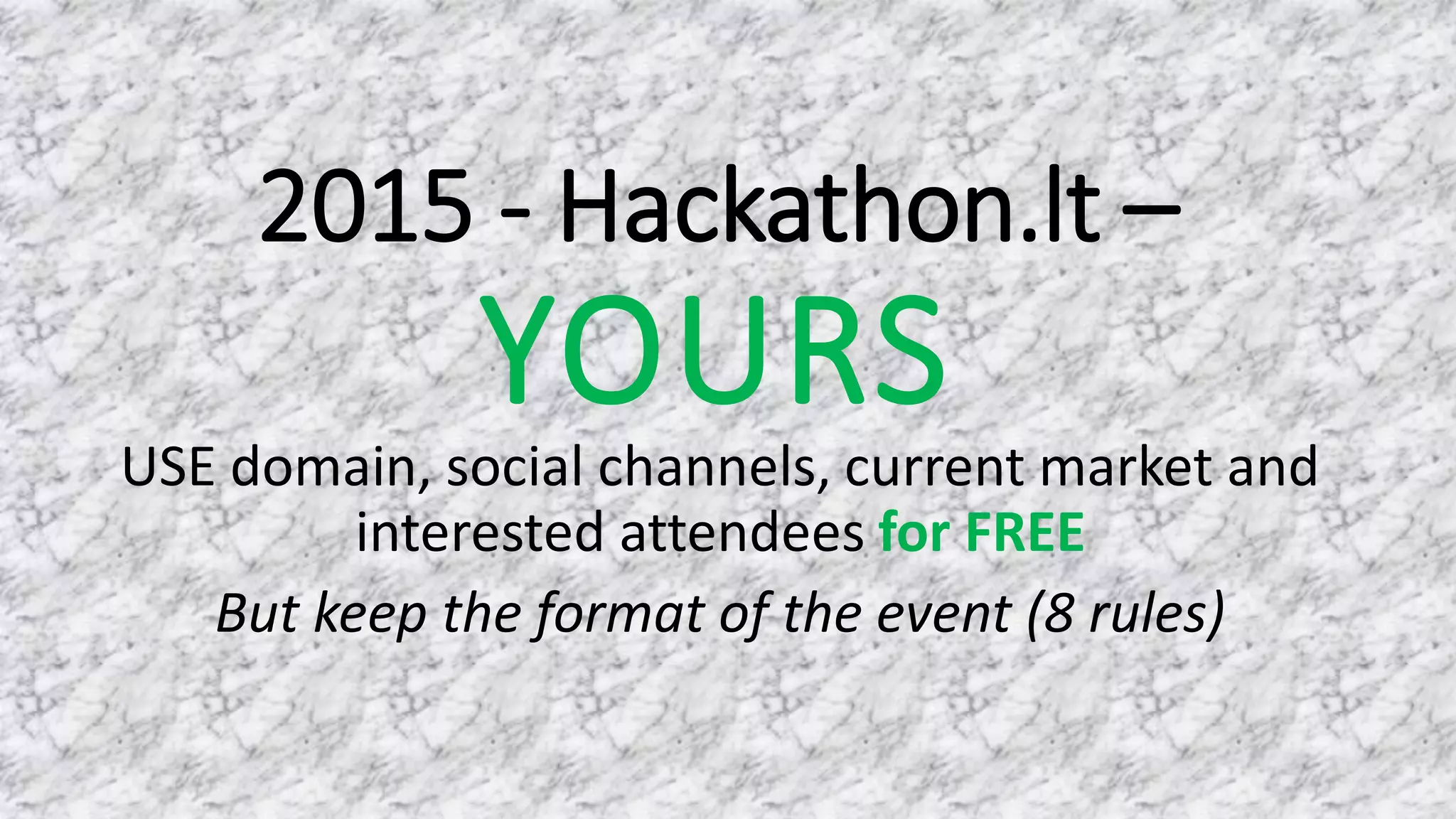 2015 - Hackathon.lt –
YOURS

USE domain, social channels, current market and interested attendees for FREE

But keep the format of the event (8 rules)